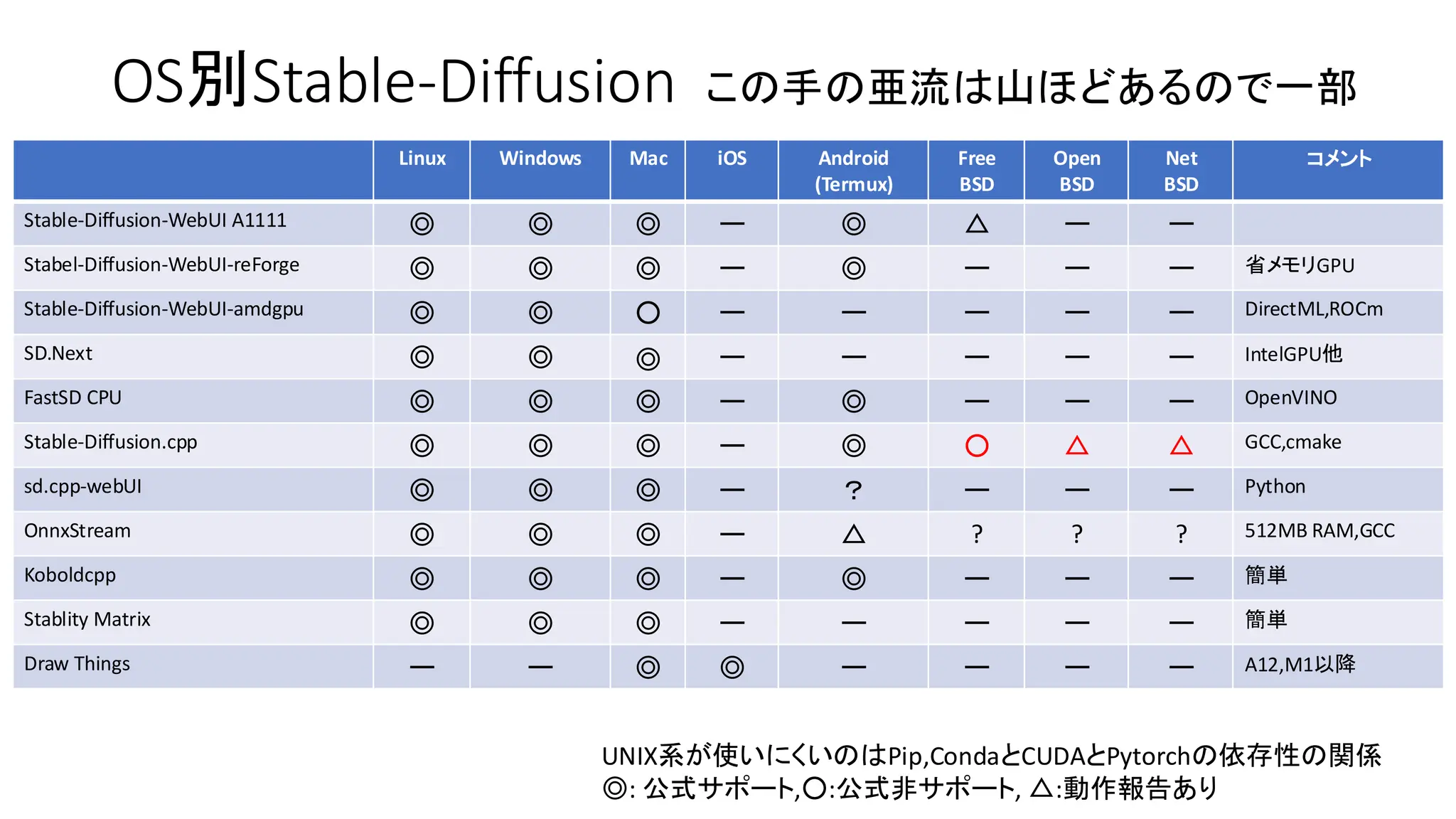 OS別Stable-Diffusion この手の亜流は山ほどあるので一部

| | Linux | Windows | Mac | iOS | Android (Termux) | Free BSD | Open BSD | Net BSD | コメント |
|---|---|---|---|---|---|---|---|---|---|
| Stable-Diffusion-WebUI A1111 | ◎ | ◎ | ◎ | — | ◎ | △ | — | — | |
| Stabel-Diffusion-WebUI-reForge | ◎ | ◎ | ◎ | — | ◎ | — | — | — | 省メモリGPU |
| Stable-Diffusion-WebUI-amdgpu | ◎ | ◎ | ○ | — | — | — | — | — | DirectML,ROCm |
| SD.Next | ◎ | ◎ | ◎ | — | — | — | — | — | IntelGPU他 |
| FastSD CPU | ◎ | ◎ | ◎ | — | ◎ | — | — | — | OpenVINO |
| Stable-Diffusion.cpp | ◎ | ◎ | ◎ | — | ◎ | ○ | △ | △ | GCC,cmake |
| sd.cpp-webUI | ◎ | ◎ | ◎ | — | ? | — | — | — | Python |
| OnnxStream | ◎ | ◎ | ◎ | — | △ | ? | ? | ? | 512MB RAM,GCC |
| Koboldcpp | ◎ | ◎ | ◎ | — | ◎ | — | — | — | 簡単 |
| Stablity Matrix | ◎ | ◎ | ◎ | — | — | — | — | — | 簡単 |
| Draw Things | — | — | ◎ | ◎ | — | — | — | — | A12,M1以降 |

UNIX系が使いにくいのはPip,CondaとCUDAとPytorchの依存性の関係
◎: 公式サポート,○:公式非サポート, △:動作報告あり